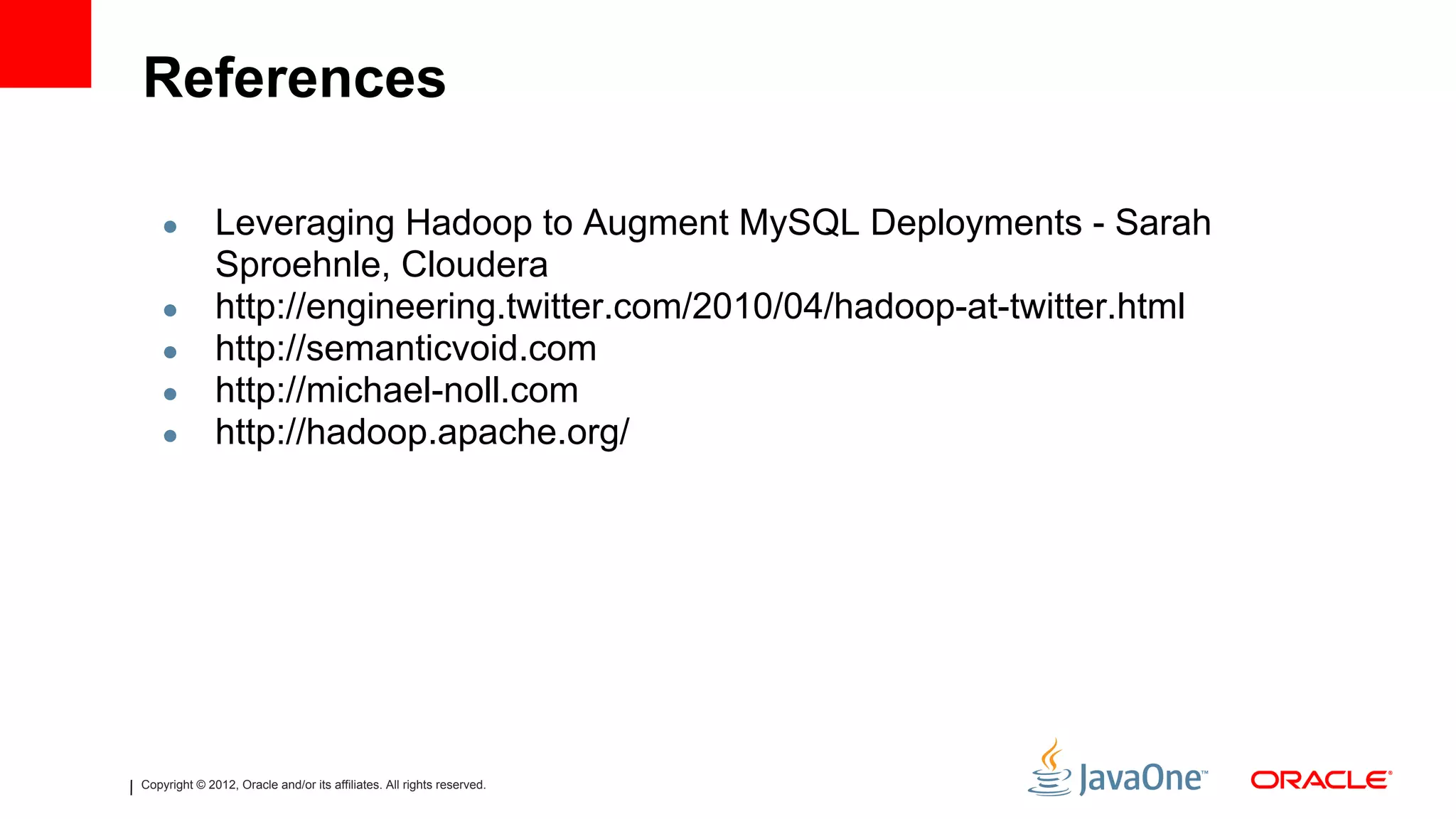 References

- Leveraging Hadoop to Augment MySQL Deployments - Sarah Sproehnle, Cloudera
- http://engineering.twitter.com/2010/04/hadoop-at-twitter.html
- http://semanticvoid.com
- http://michael-noll.com
- http://hadoop.apache.org/

| Copyright © 2012, Oracle and/or its affiliates. All rights reserved.

JavaOne™ ORACLE®